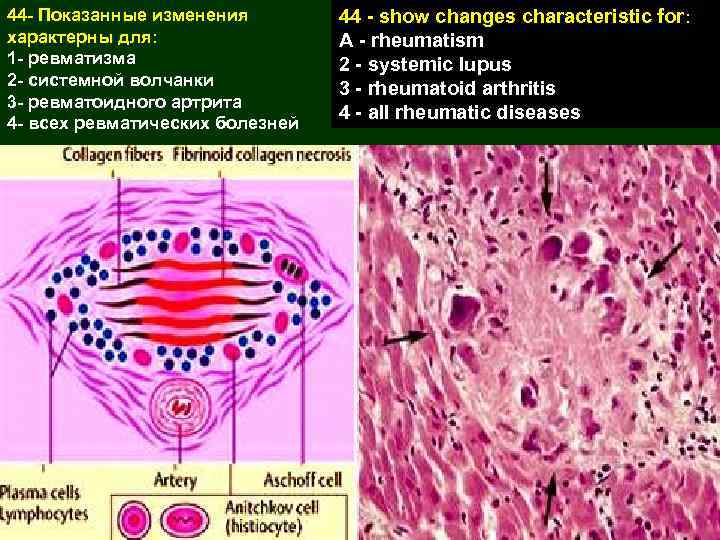 44- Показанные изменения характерны для:
1- ревматизма
2- системной волчанки
3- ревматоидного артрита
4- всех ревматических болезней

44 - show changes characteristic for:
A - rheumatism
2 - systemic lupus
3 - rheumatoid arthritis
4 - all rheumatic diseases

Collagen fibers
Fibrinoid collagen necrosis

Plasma cells
Lymphocytes
Artery
Aschoff cell
Anitchkov cell (histiocyte)